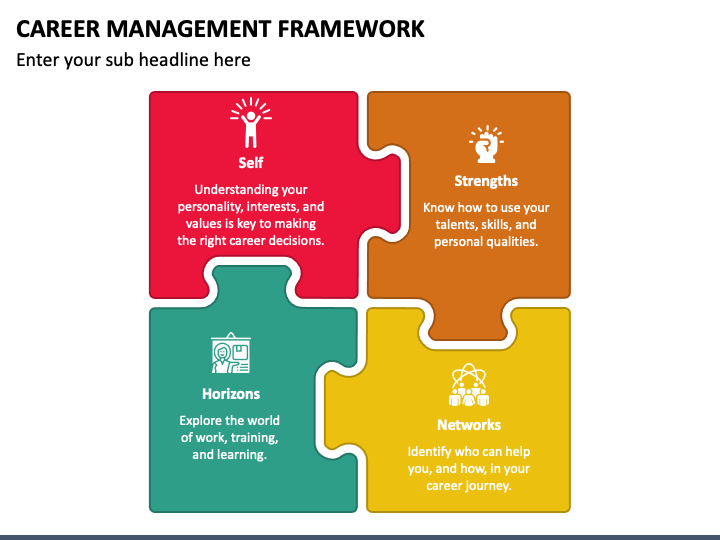 CAREER MANAGEMENT FRAMEWORK

Enter your sub headline here

Self

Understanding your personality, interests, and values is key to making the right career decisions.

Strengths

Know how to use your talents, skills, and personal qualities.

Horizons

Explore the world of work, training, and learning.

Networks

Identify who can help you, and how, in your career journey.